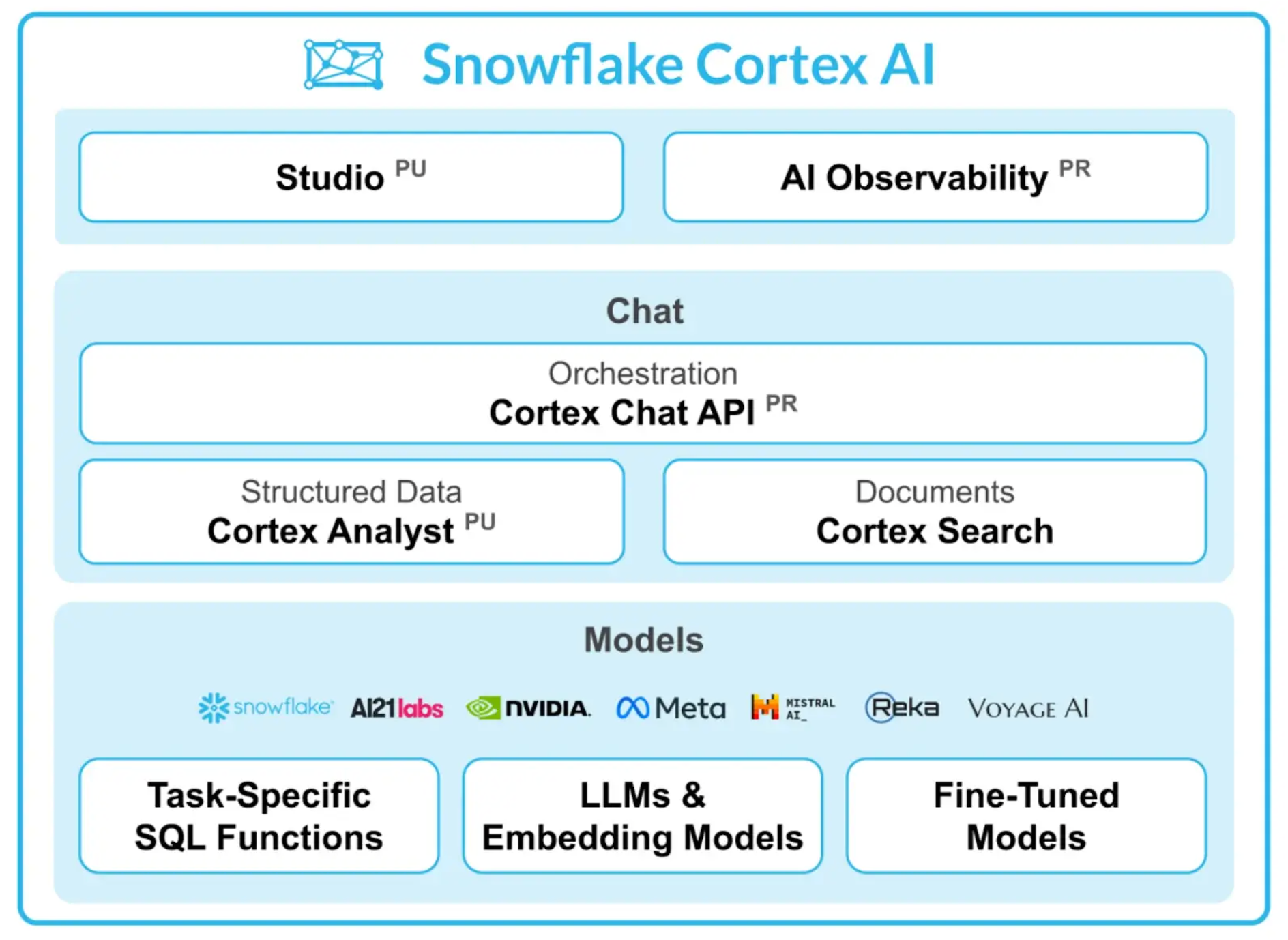 Snowflake Cortex AI

Studio PU

AI Observability PR

Chat

Orchestration
Cortex Chat API PR

Structured Data
Cortex Analyst PU

Documents
Cortex Search

Models

snowflake AI21labs NVIDIA. Meta MISTRAL AI_ Reka VOYAGE AI

Task-Specific SQL Functions

LLMs & Embedding Models

Fine-Tuned Models